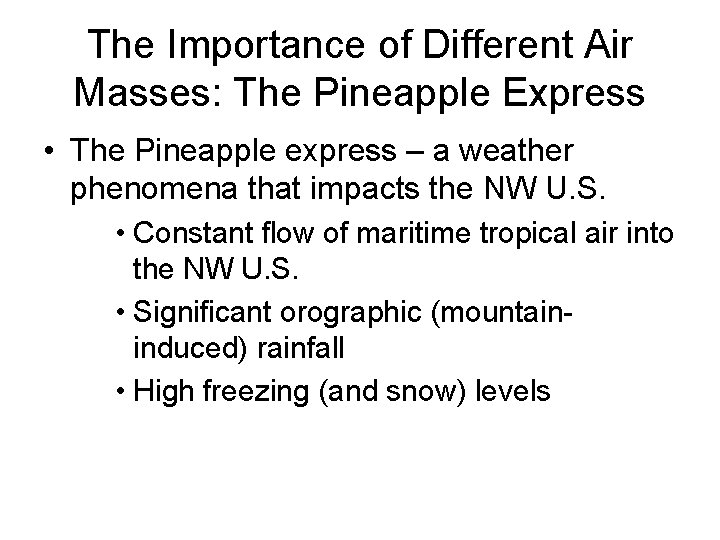 The Importance of Different Air Masses: The Pineapple Express

• The Pineapple express – a weather phenomena that impacts the NW U.S.

• Constant flow of maritime tropical air into the NW U.S.

• Significant orographic (mountain-induced) rainfall

• High freezing (and snow) levels